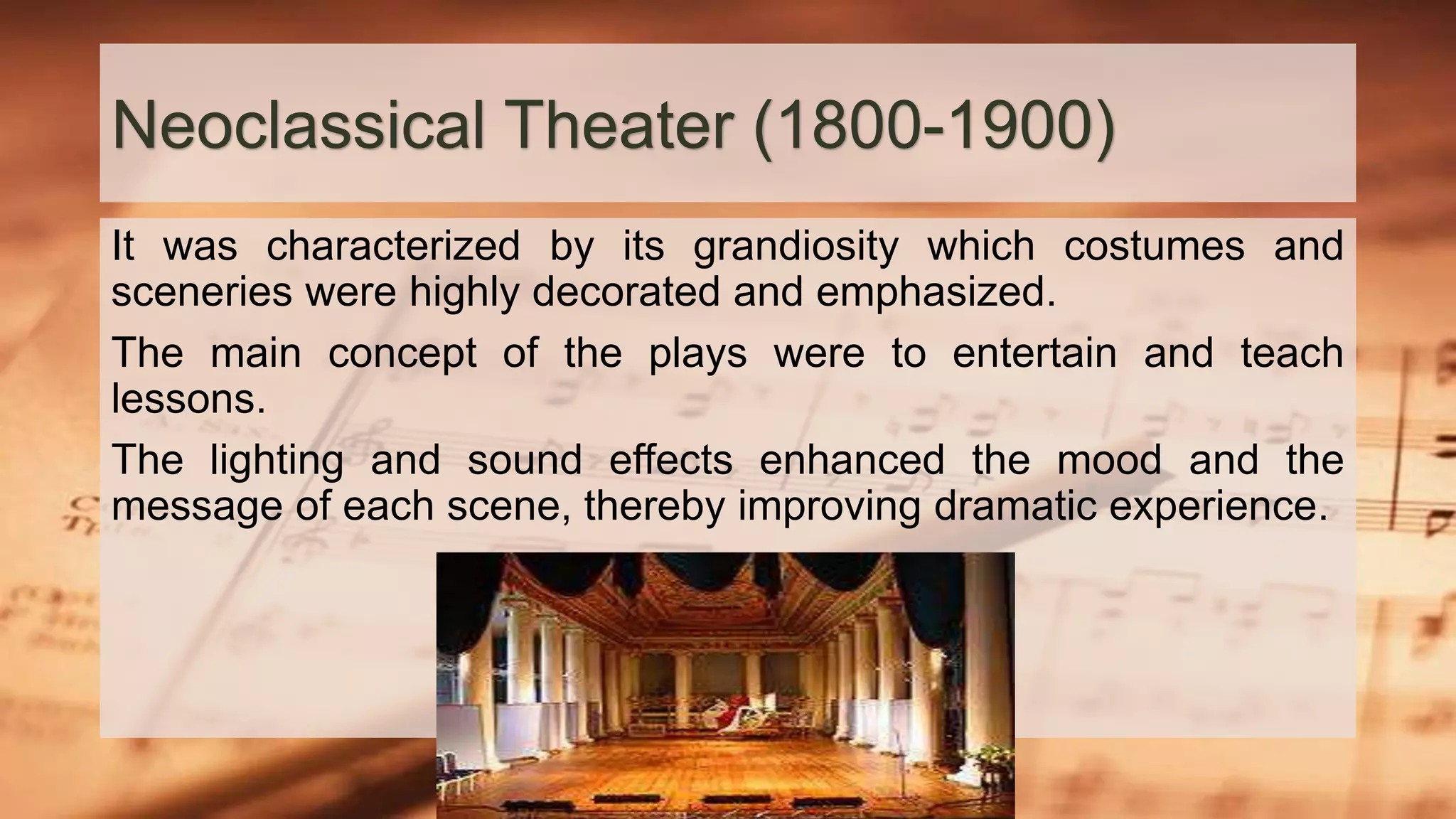 Neoclassical Theater (1800-1900)

It was characterized by its grandiosity which costumes and sceneries were highly decorated and emphasized.

The main concept of the plays were to entertain and teach lessons.

The lighting and sound effects enhanced the mood and the message of each scene, thereby improving dramatic experience.